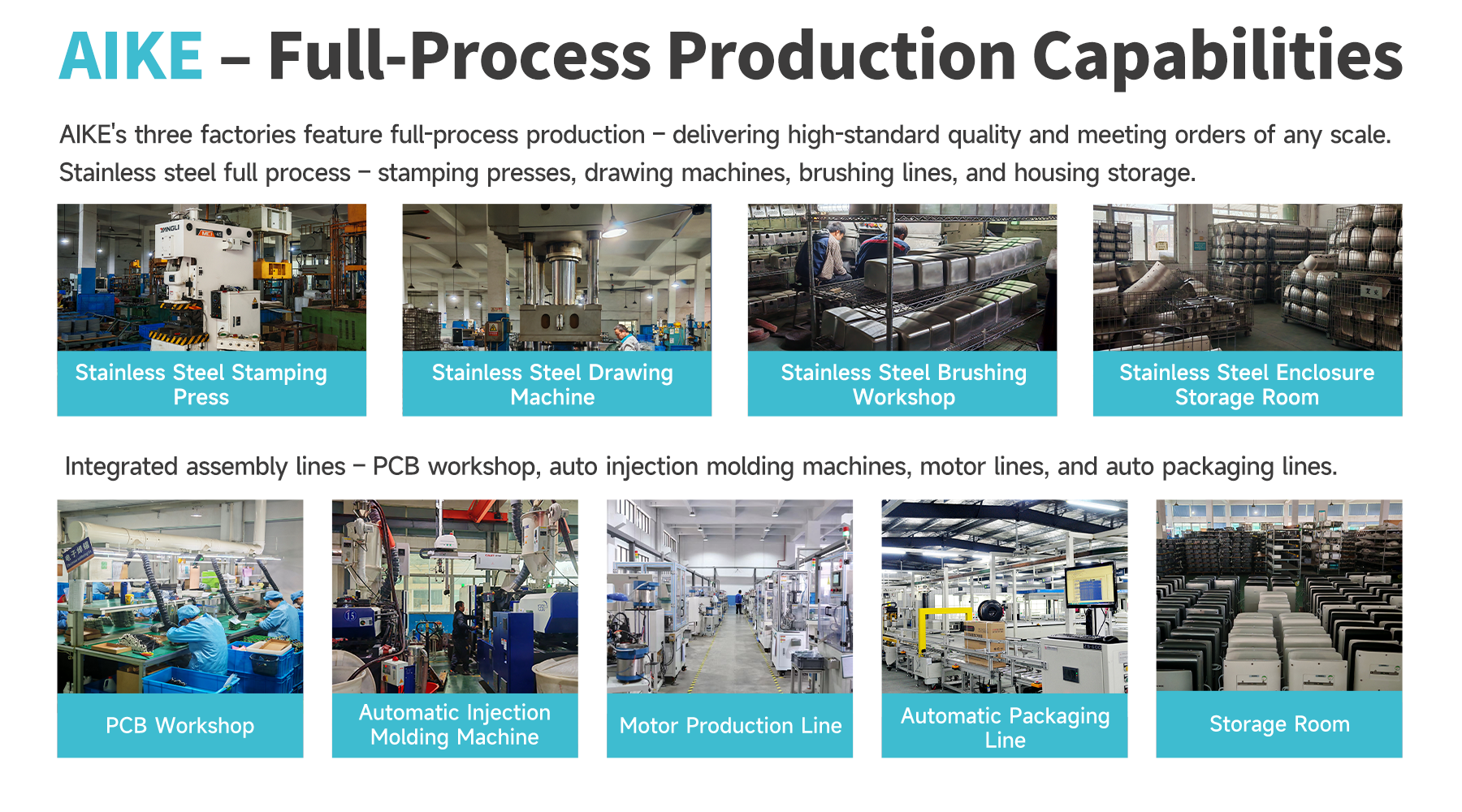 AIKE – Full-Process Production Capabilities

AIKE's three factories feature full-process production – delivering high-standard quality and meeting orders of any scale.
Stainless steel full process – stamping presses, drawing machines, brushing lines, and housing storage.

Stainless Steel Stamping Press

Stainless Steel Drawing Machine

Stainless Steel Brushing Workshop

Stainless Steel Enclosure Storage Room

Integrated assembly lines – PCB workshop, auto injection molding machines, motor lines, and auto packaging lines.

PCB Workshop

Automatic Injection Molding Machine

Motor Production Line

Automatic Packaging Line

Storage Room